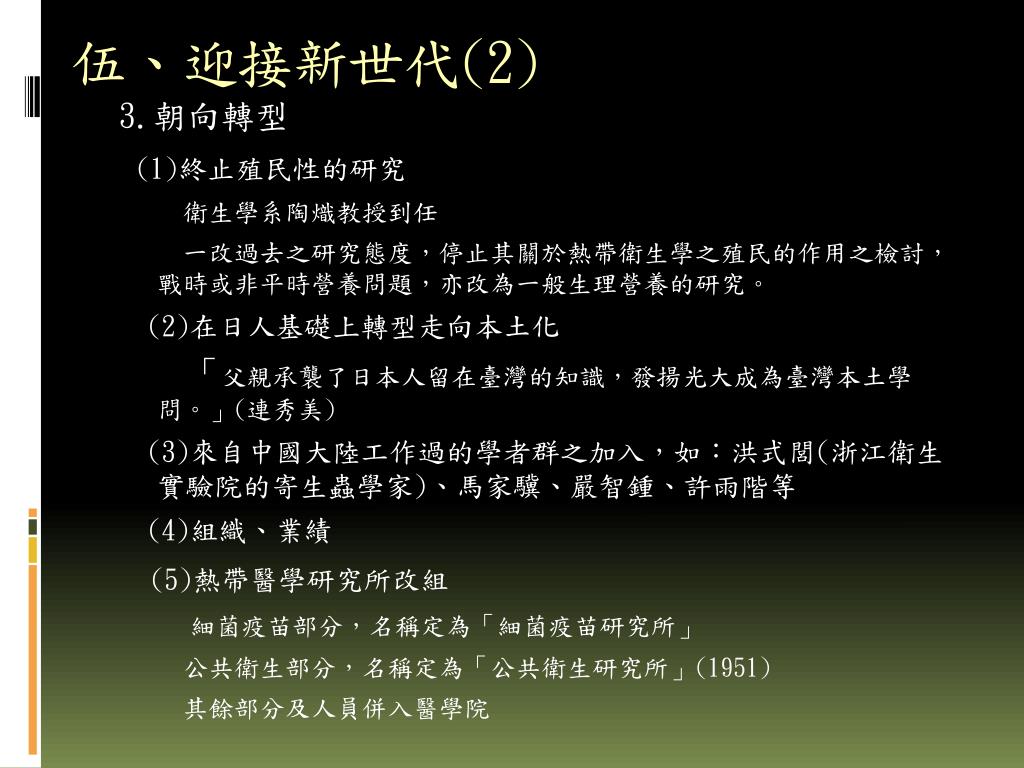 伍、迎接新世代(2)

3.朝向轉型

(1)終止殖民性的研究

衛生學系陶熾教授到任

一改過去之研究態度，停止其關於熱帶衛生學之殖民的作用之檢討，戰時或非平時營養問題，亦改為一般生理營養的研究。

(2)在日人基礎上轉型走向本土化

「父親承襲了日本人留在臺灣的知識，發揚光大成為臺灣本土學問。」(連秀美)

(3)來自中國大陸工作過的學者群之加入，如：洪式閭(浙江衛生實驗院的寄生蟲學家)、馬家驥、嚴智鍾、許雨階等

(4)組織、業績

(5)熱帶醫學研究所改組

細菌疫苗部分，名稱定為「細菌疫苗研究所」

公共衛生部分，名稱定為「公共衛生研究所」(1951)

其餘部分及人員併入醫學院